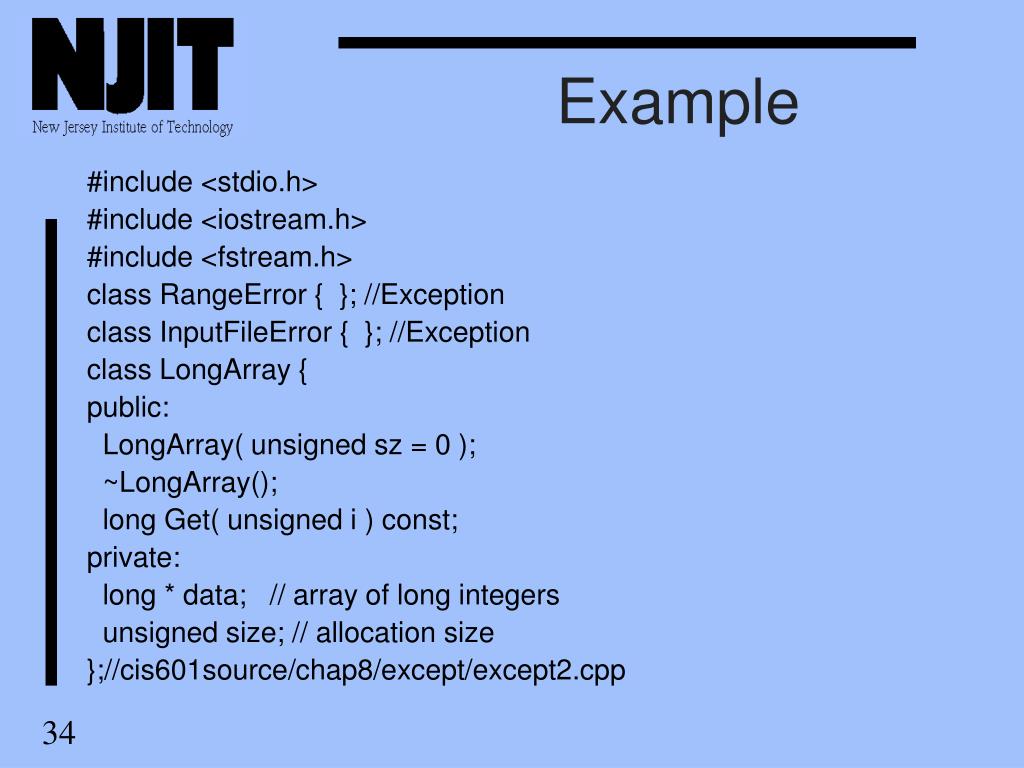 NJIT
New Jersey Institute of Technology

Example

#include <stdio.h>
#include <iostream.h>
#include <fstream.h>
class RangeError {  }; //Exception
class InputFileError {  }; //Exception
class LongArray {
public:
  LongArray( unsigned sz = 0 );
  ~LongArray();
  long Get( unsigned i ) const;
private:
  long * data;   // array of long integers
  unsigned size; // allocation size
};//cis601source/chap8/except/except2.cpp

34